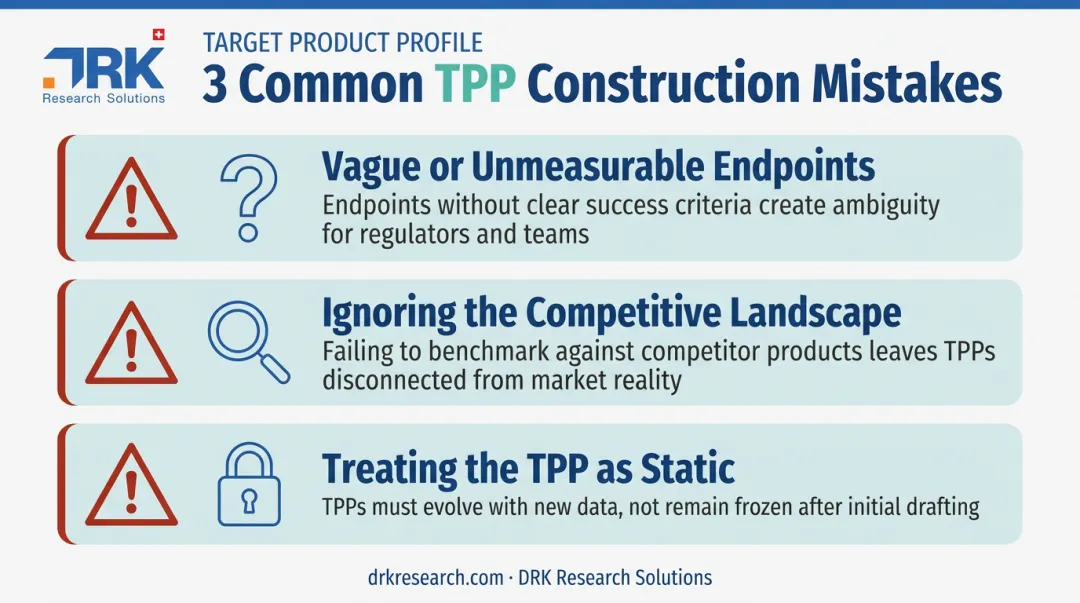 DRK
Research Solutions

TARGET PRODUCT PROFILE
3 Common TPP Construction Mistakes

Vague or Unmeasurable Endpoints
Endpoints without clear success criteria create ambiguity for regulators and teams

Ignoring the Competitive Landscape
Failing to benchmark against competitor products leaves TPPs disconnected from market reality

Treating the TPP as Static
TPPs must evolve with new data, not remain frozen after initial drafting

drkresearch.com · DRK Research Solutions